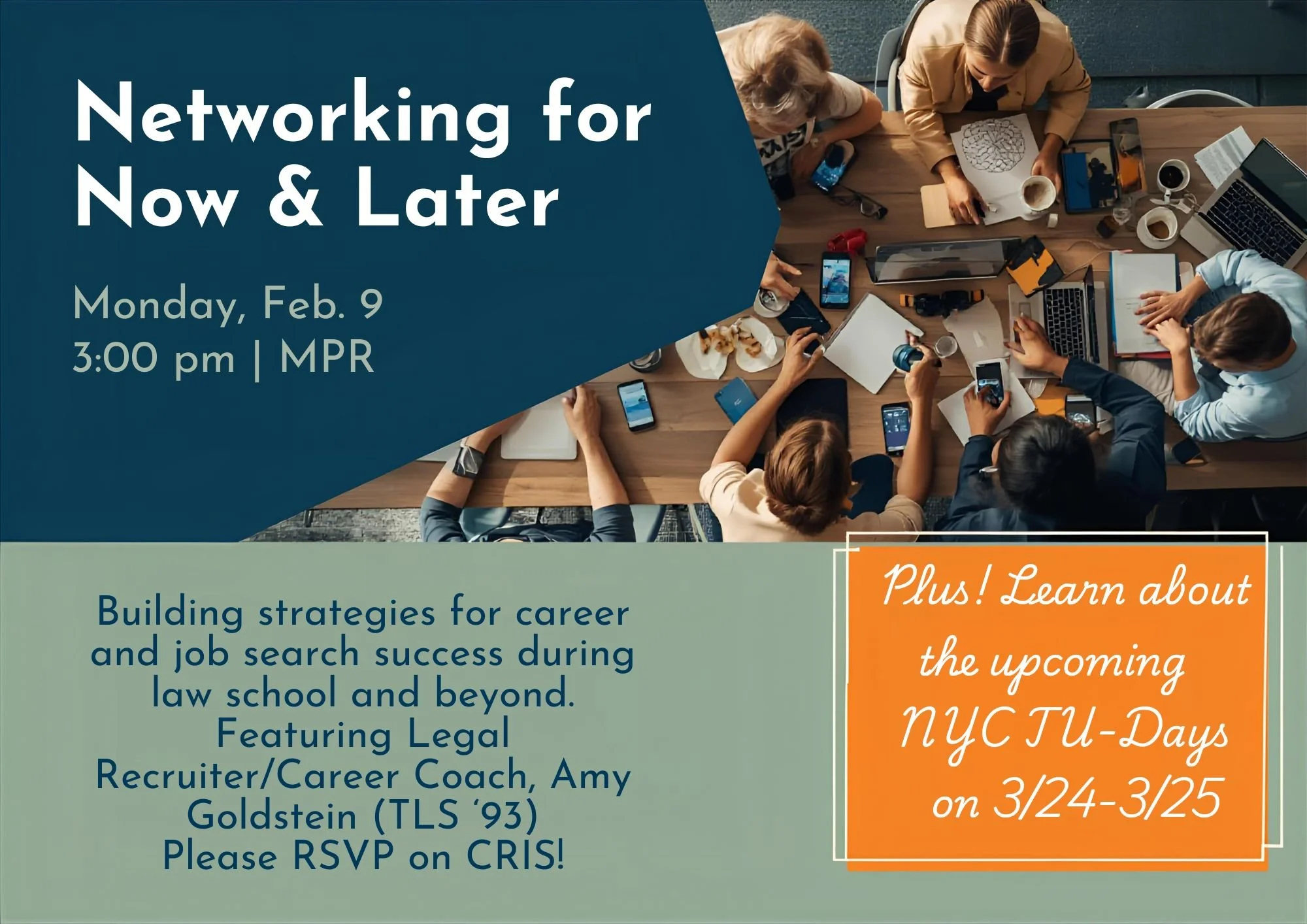 Networking for Now & Later

Monday, Feb. 9
3:00 pm | MPR

Building strategies for career and job search success during law school and beyond.
Featuring Legal Recruiter/Career Coach, Amy Goldstein (TLS '93)
Please RSVP on CRIS!

Plus! Learn about the upcoming NYC TU-Days on 3/24-3/25